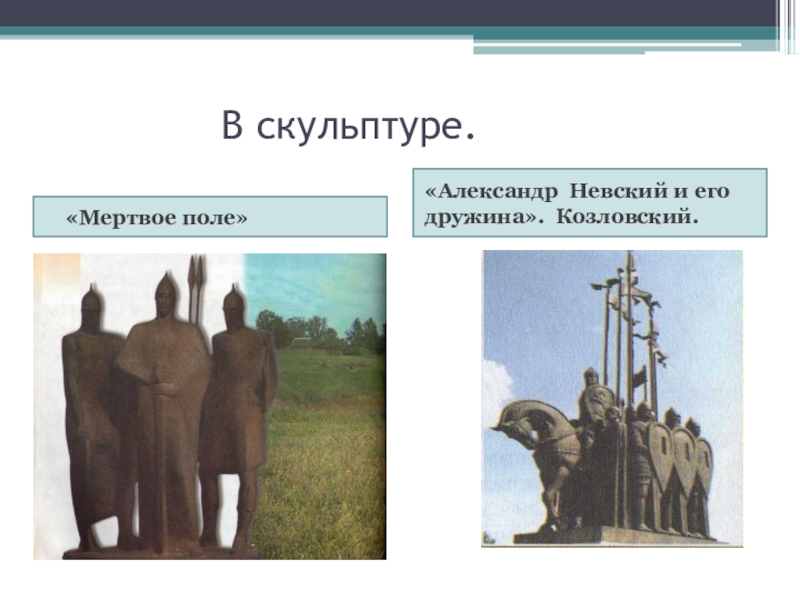 В скульптуре.

«Мертвое поле»

«Александр Невский и его дружина». Козловский.